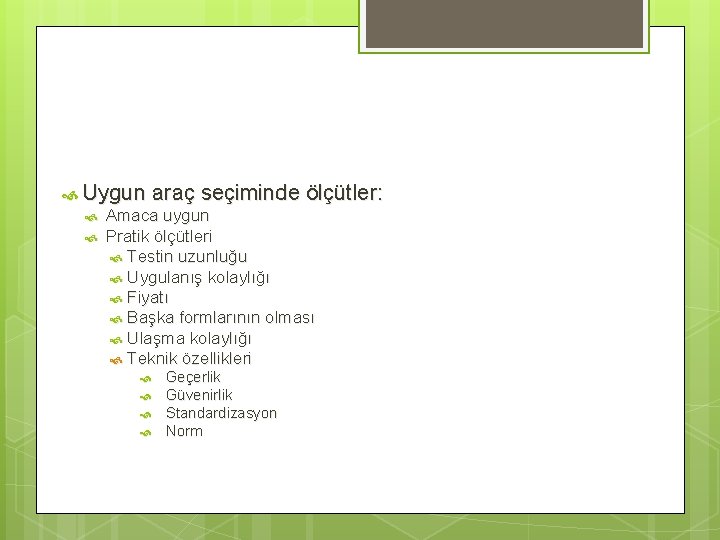 Uygun araç seçiminde ölçütler:
Amaca uygun
Pratik ölçütleri
Testin uzunluğu
Uygulanış kolaylığı
Fiyatı
Başka formlarının olması
Ulaşma kolaylığı
Teknik özellikleri
Geçerlik
Güvenirlik
Standardizasyon
Norm